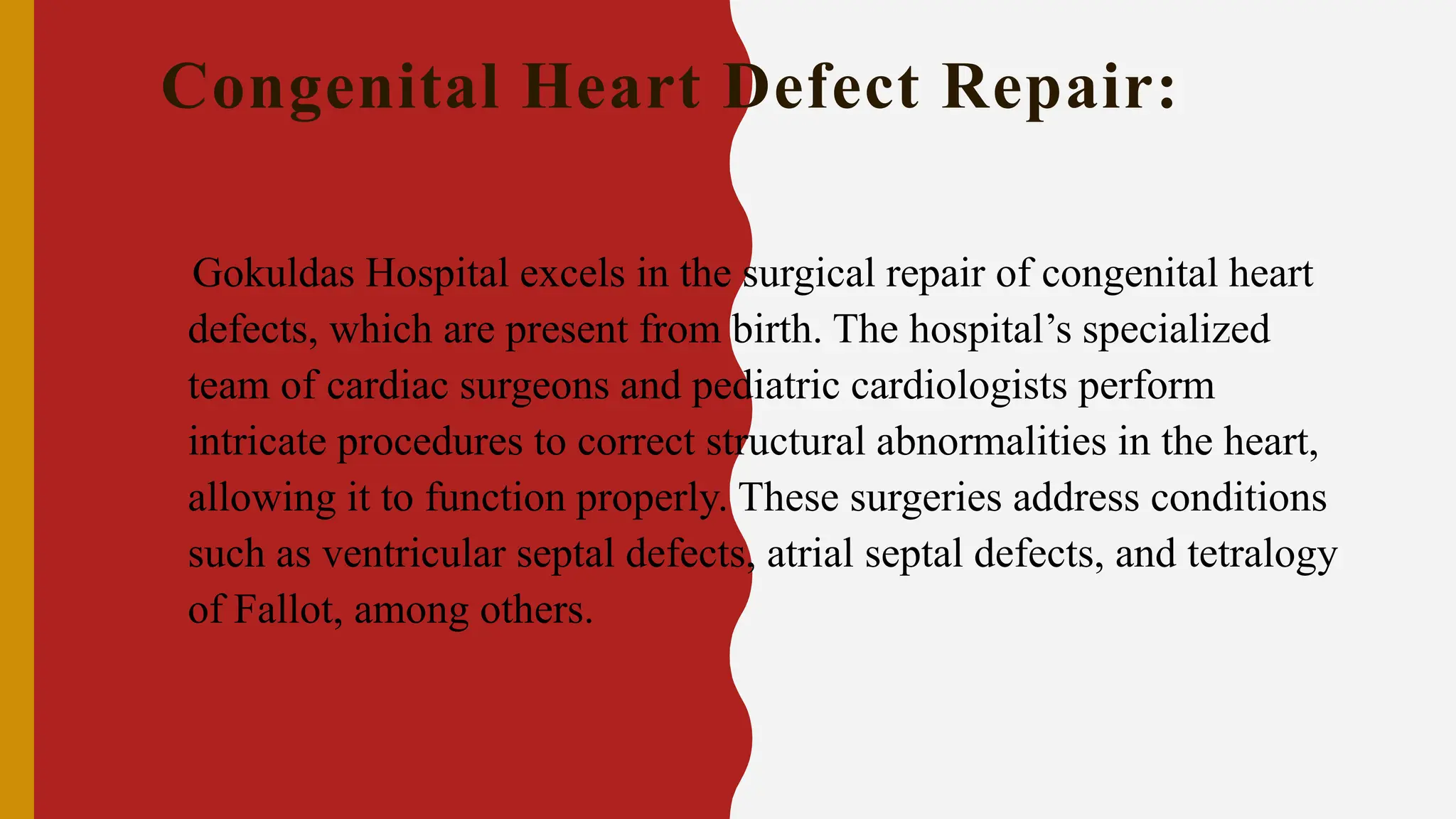 Congenital Heart Defect Repair:

Gokuldas Hospital excels in the surgical repair of congenital heart defects, which are present from birth. The hospital’s specialized team of cardiac surgeons and pediatric cardiologists perform intricate procedures to correct structural abnormalities in the heart, allowing it to function properly. These surgeries address conditions such as ventricular septal defects, atrial septal defects, and tetralogy of Fallot, among others.